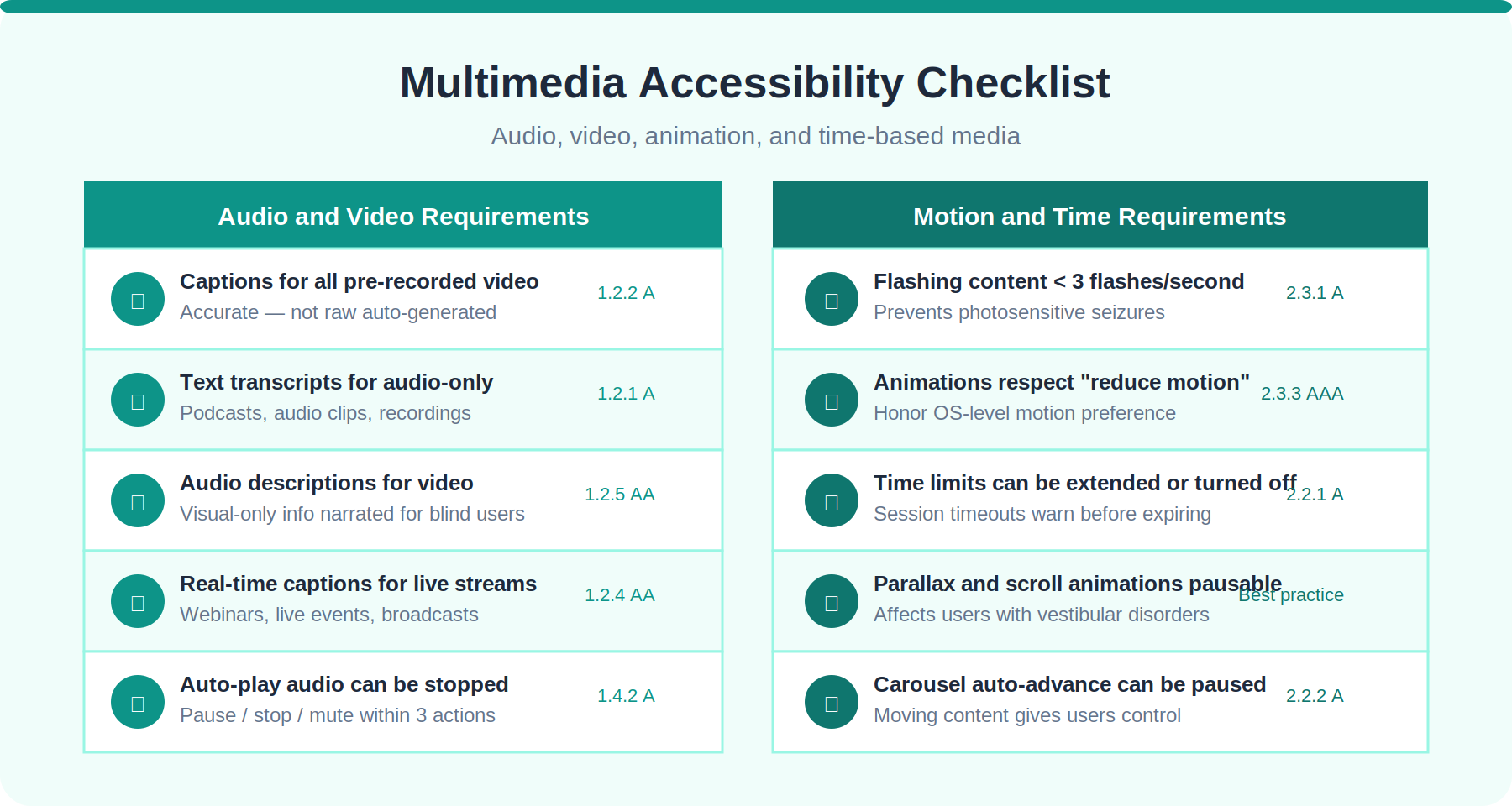 Multimedia Accessibility Checklist

Audio, video, animation, and time-based media

Audio and Video Requirements

Captions for all pre-recorded video
Accurate — not raw auto-generated
1.2.2 A

Text transcripts for audio-only
Podcasts, audio clips, recordings
1.2.1 A

Audio descriptions for video
Visual-only info narrated for blind users
1.2.5 AA

Real-time captions for live streams
Webinars, live events, broadcasts
1.2.4 AA

Auto-play audio can be stopped
Pause / stop / mute within 3 actions
1.4.2 A

Motion and Time Requirements

Flashing content < 3 flashes/second
Prevents photosensitive seizures
2.3.1 A

Animations respect "reduce motion"
Honor OS-level motion preference
2.3.3 AAA

Time limits can be extended or turned off
Session timeouts warn before expiring
2.2.1 A

Parallax and scroll animations pausable
Affects users with vestibular disorders
Best practice

Carousel auto-advance can be paused
Moving content gives users control
2.2.2 A